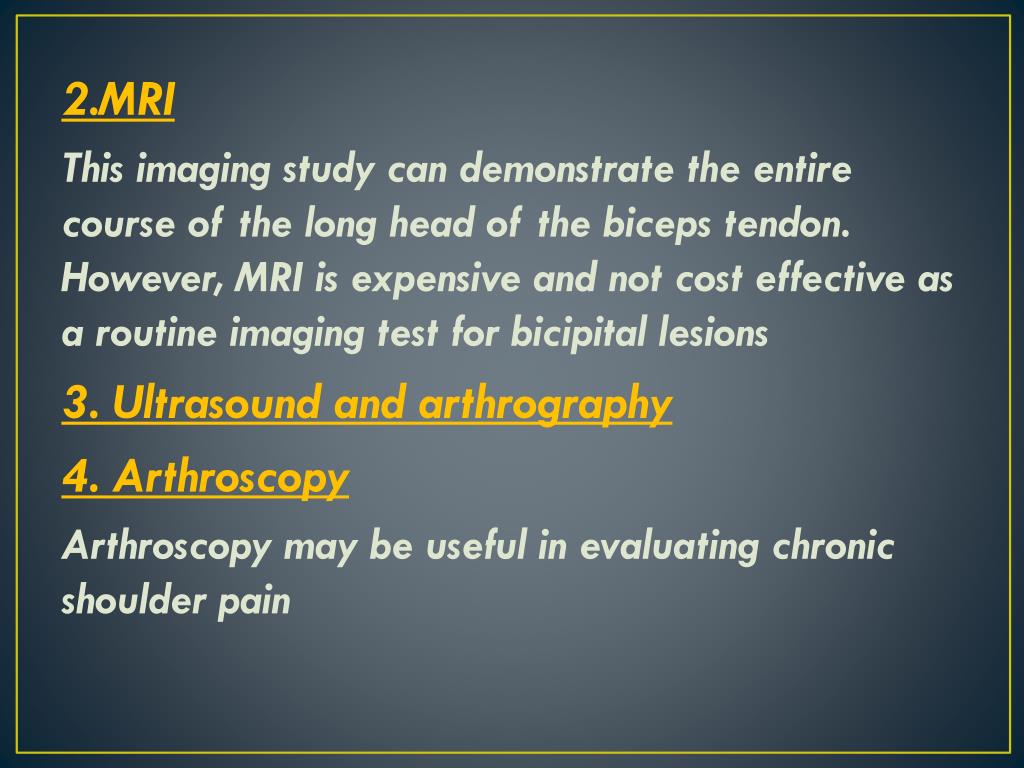 2.MRI

This imaging study can demonstrate the entire course of the long head of the biceps tendon. However, MRI is expensive and not cost effective as a routine imaging test for bicipital lesions

3. Ultrasound and arthrography

4. Arthroscopy

Arthroscopy may be useful in evaluating chronic shoulder pain